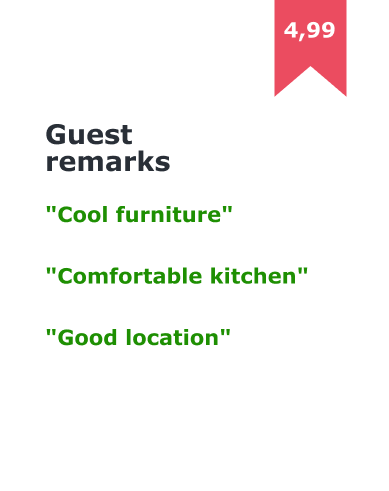 4,99

Guest remarks

"Cool furniture"

"Comfortable kitchen"

"Good location"